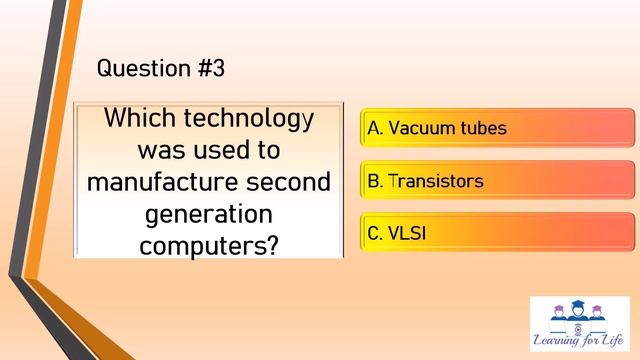 Question #3

Which technology was used to manufacture second generation computers?

A. Vacuum tubes

B. Transistors

C. VLSI

Learning for Life